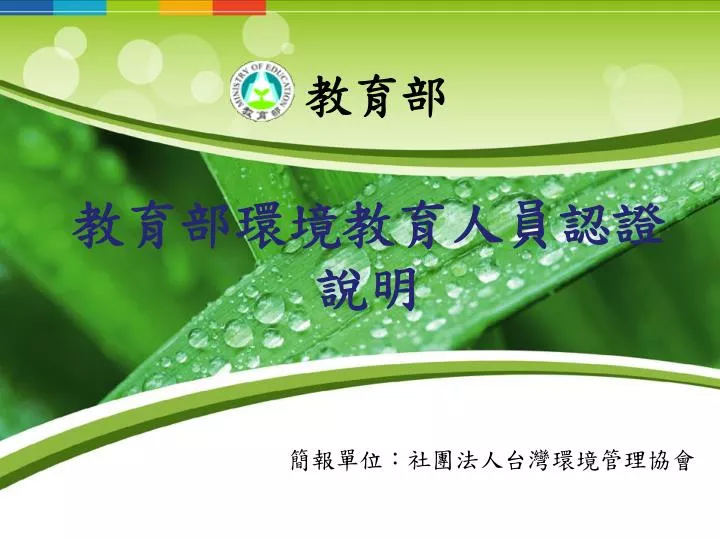 MINISTRY OF EDUCATION
教育部

教育部

教育部環境教育人員認證說明

簡報單位：社團法人台灣環境管理協會